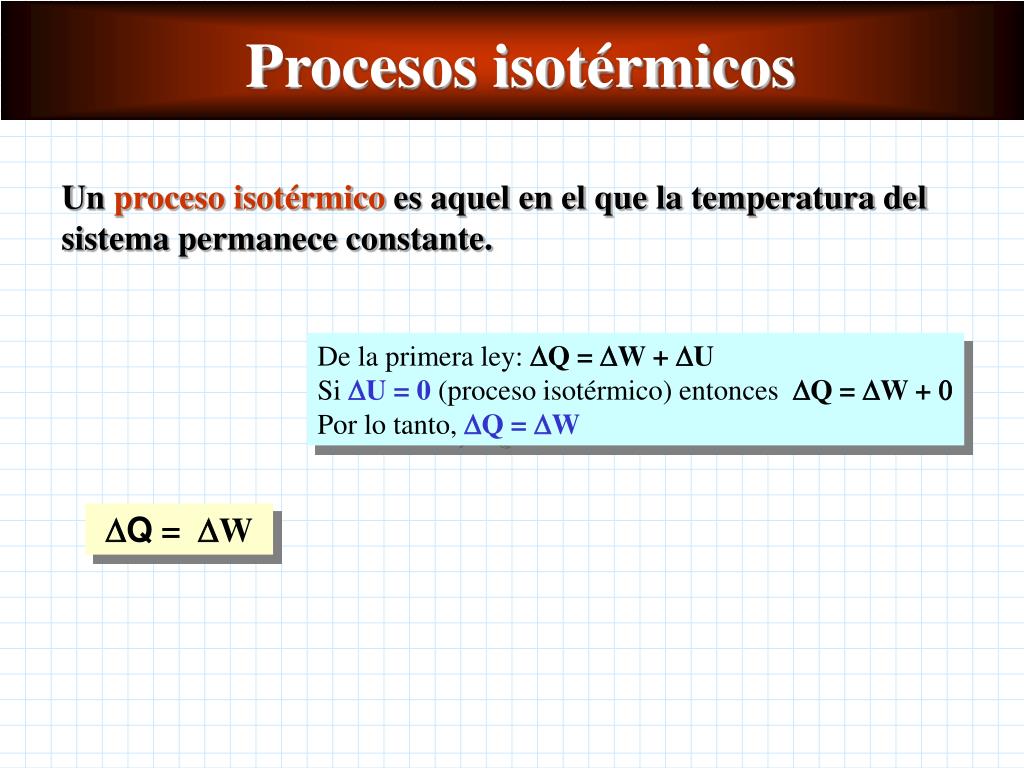 Procesos isotérmicos

Un proceso isotérmico es aquel en el que la temperatura del sistema permanece constante.

De la primera ley: $\Delta Q = \Delta W + \Delta U$
Si $\Delta U = 0$ (proceso isotérmico) entonces $\Delta Q = \Delta W + 0$
Por lo tanto, $\Delta Q = \Delta W$

$\Delta Q = \Delta W$